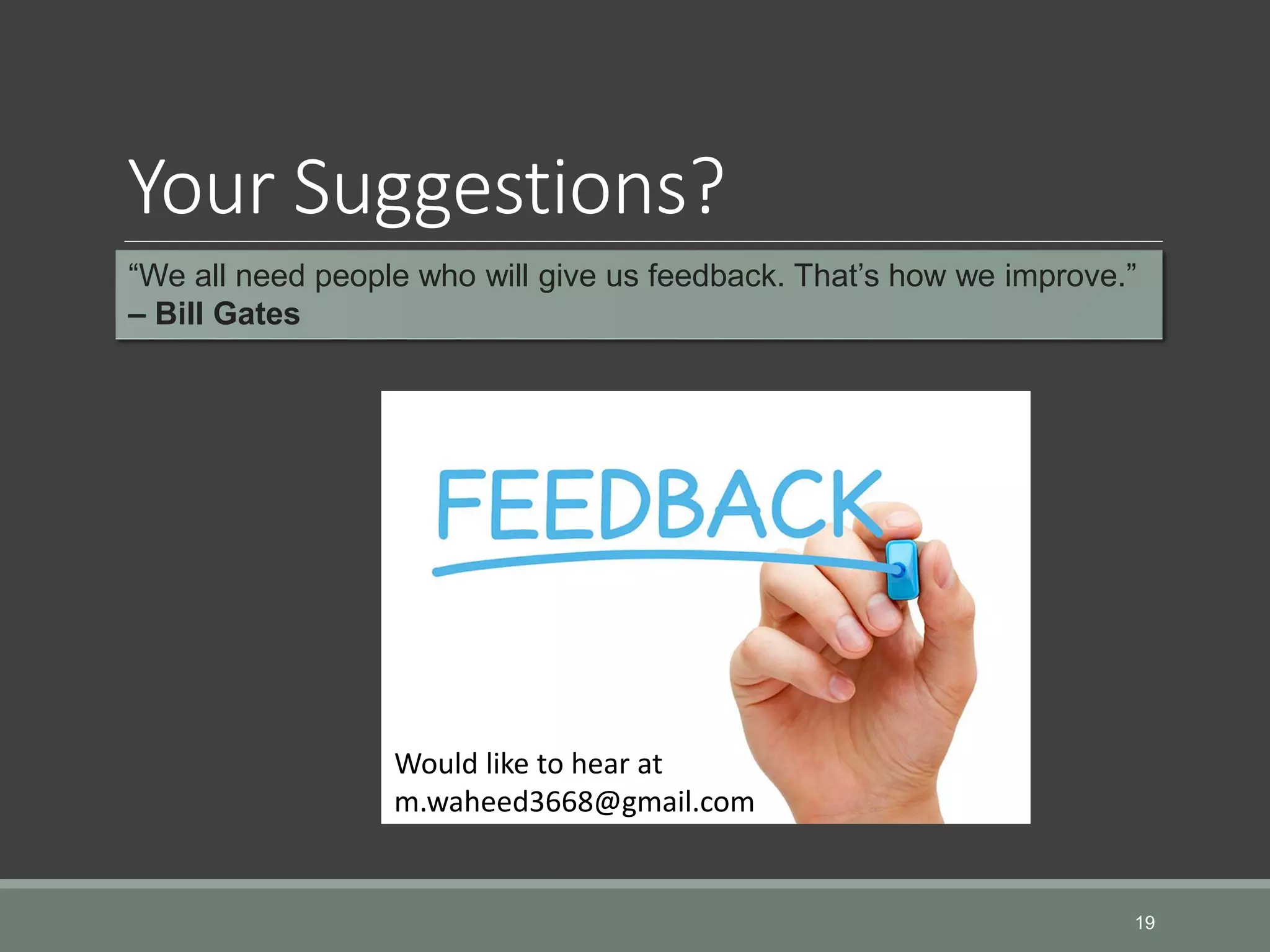 Your Suggestions?

“We all need people who will give us feedback. That’s how we improve.” – Bill Gates

FEEDBACK

Would like to hear at m.waheed3668@gmail.com

19